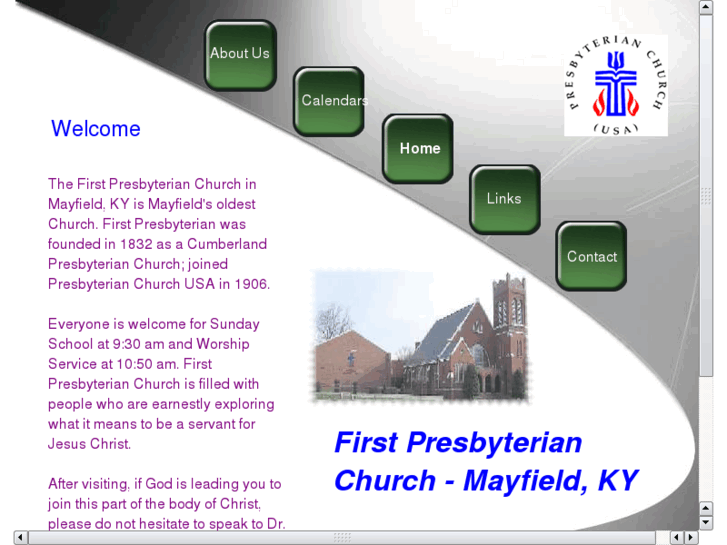 About Us

Calendars

Home

Links

Contact

PRESBYTERIAN CHURCH (USA)

Welcome

The First Presbyterian Church in Mayfield, KY is Mayfield's oldest Church. First Presbyterian was founded in 1832 as a Cumberland Presbyterian Church; joined Presbyterian Church USA in 1906.

Everyone is welcome for Sunday School at 9:30 am and Worship Service at 10:50 am. First Presbyterian Church is filled with people who are earnestly exploring what it means to be a servant for Jesus Christ.

After visiting, if God is leading you to join this part of the body of Christ, please do not hesitate to speak to Dr.

First Presbyterian Church - Mayfield, KY